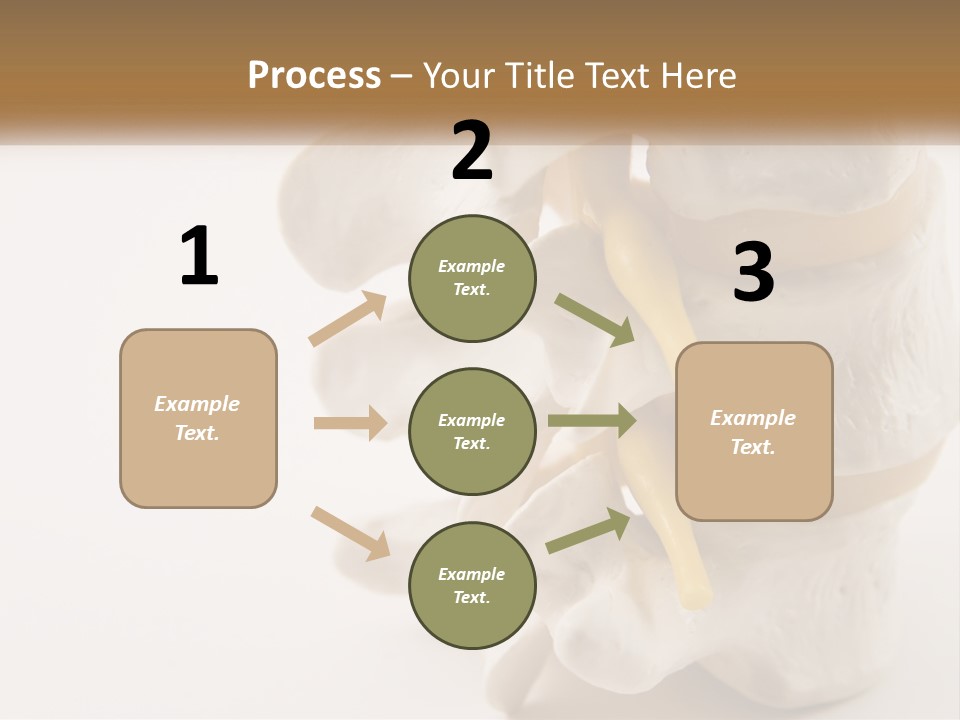 Process – Your Title Text Here

1

Example Text.

2

Example Text.

Example Text.

Example Text.

3

Example Text.